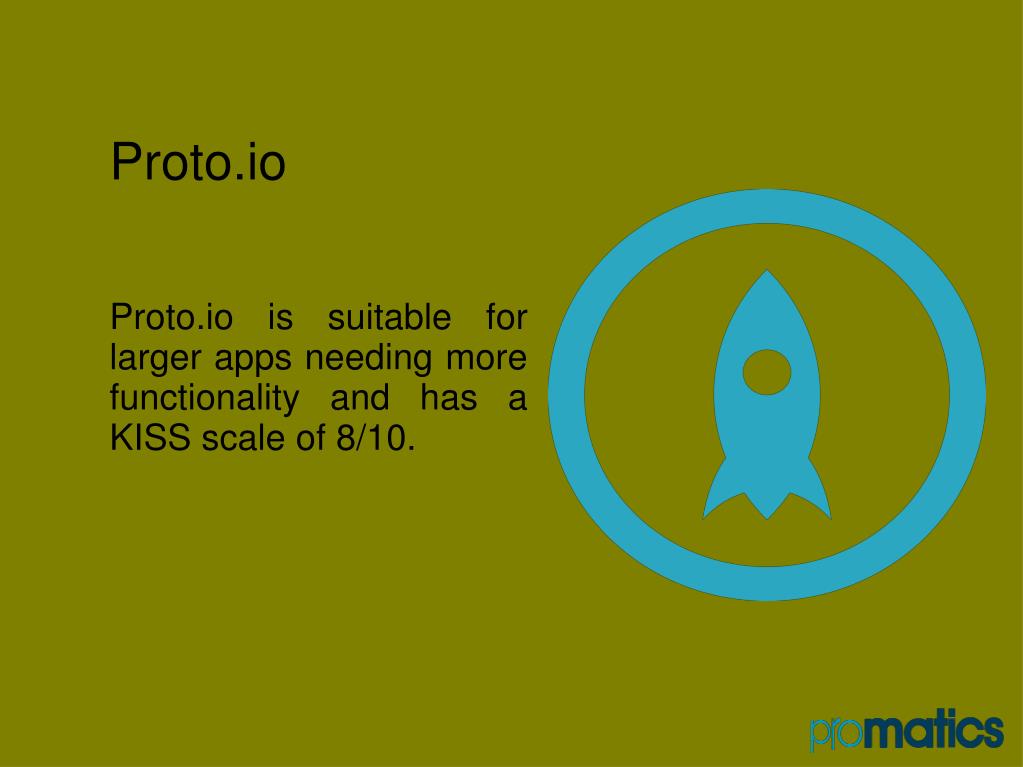 Proto.io

Proto.io is suitable for larger apps needing more functionality and has a KISS scale of 8/10.

promatics